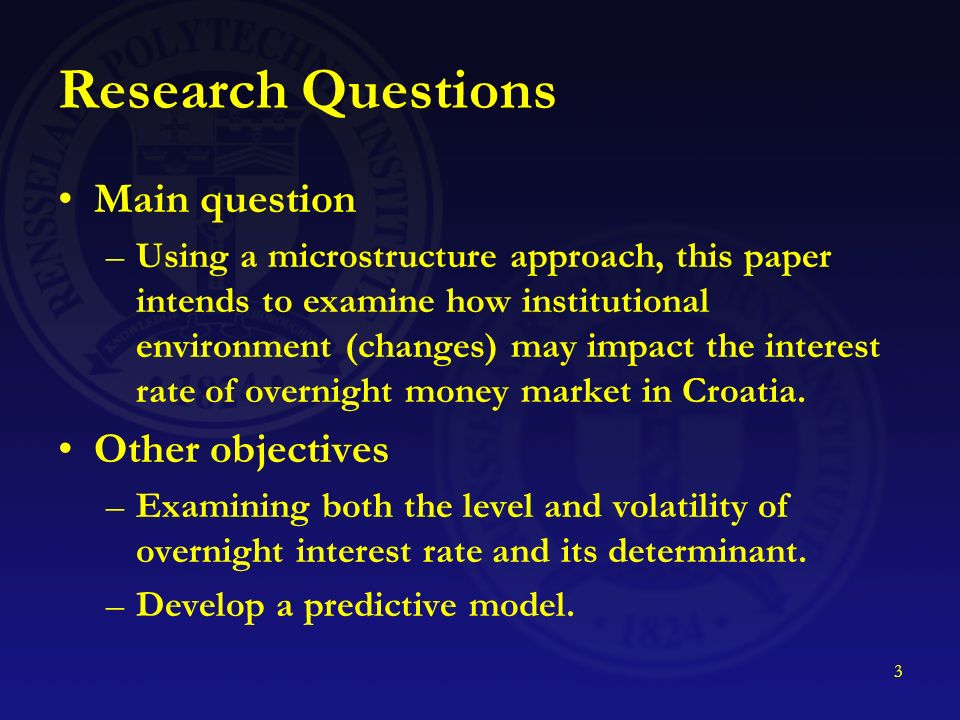 Research Questions

• Main question
– Using a microstructure approach, this paper intends to examine how institutional environment (changes) may impact the interest rate of overnight money market in Croatia.

• Other objectives
– Examining both the level and volatility of overnight interest rate and its determinant.
– Develop a predictive model.

3